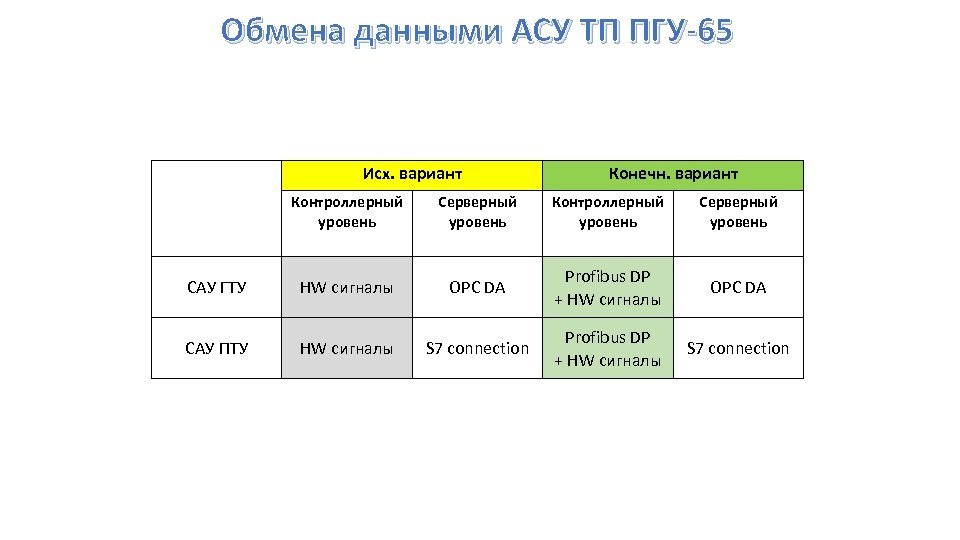 Обмена данными АСУ ТП ПГУ-65

| | Исх. вариант | | Конечн. вариант | |
|---|---|---|---|---|
| | Контроллерный уровень | Серверный уровень | Контроллерный уровень | Серверный уровень |
| САУ ГТУ | HW сигналы | OPC DA | Profibus DP + HW сигналы | OPC DA |
| САУ ПТУ | HW сигналы | S7 connection | Profibus DP + HW сигналы | S7 connection |